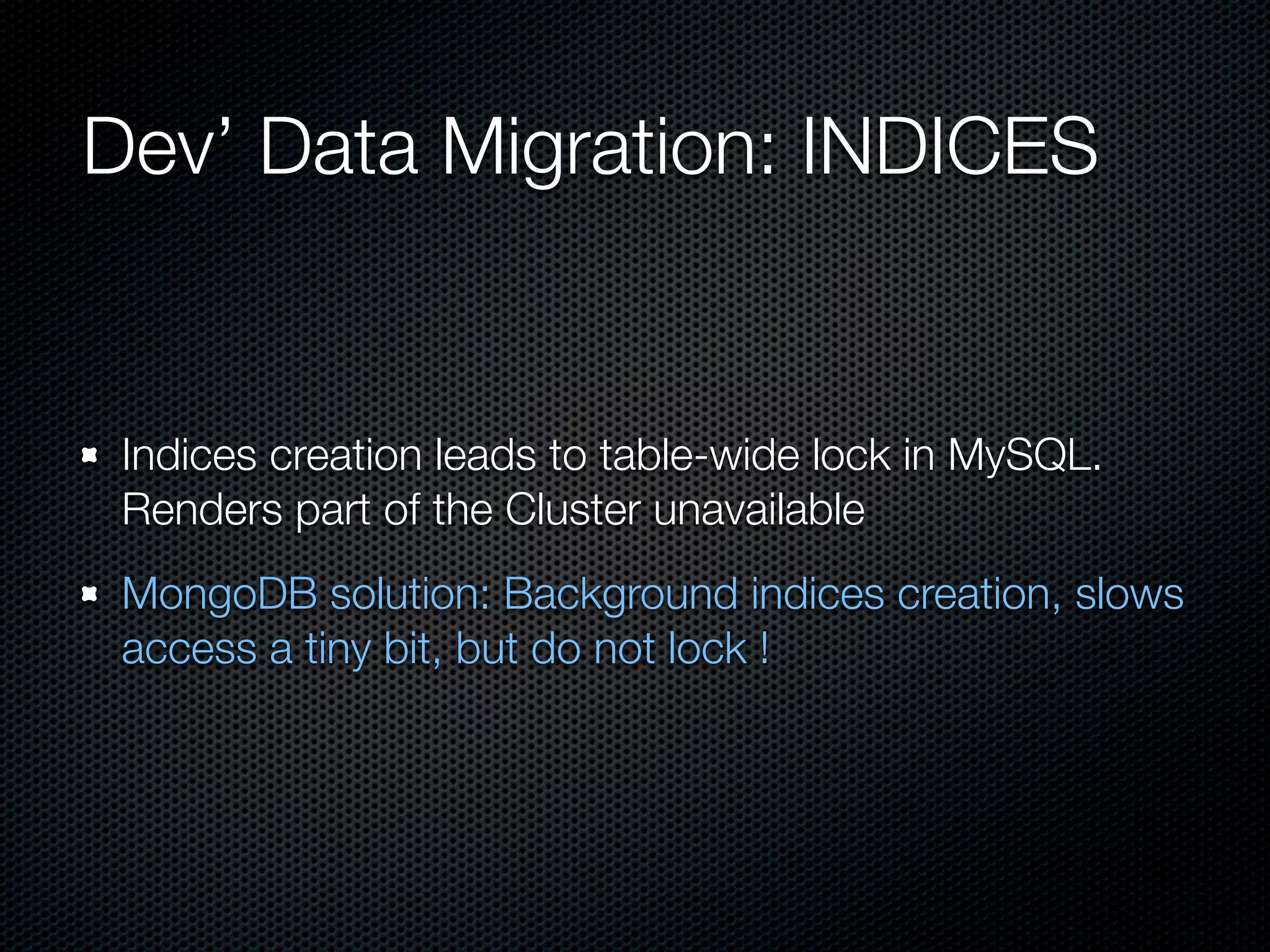 Dev’ Data Migration: INDICES

Indices creation leads to table-wide lock in MySQL. Renders part of the Cluster unavailable

MongoDB solution: Background indices creation, slows access a tiny bit, but do not lock !